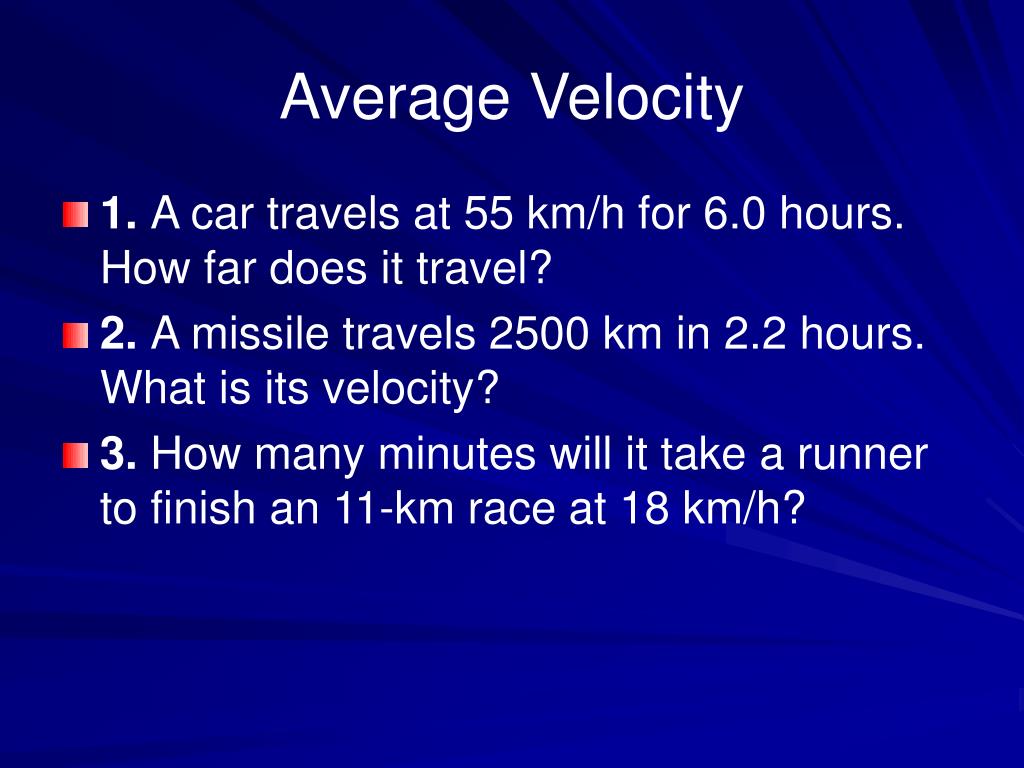 Average Velocity

1. A car travels at 55 km/h for 6.0 hours. How far does it travel?

2. A missile travels 2500 km in 2.2 hours. What is its velocity?

3. How many minutes will it take a runner to finish an 11-km race at 18 km/h?